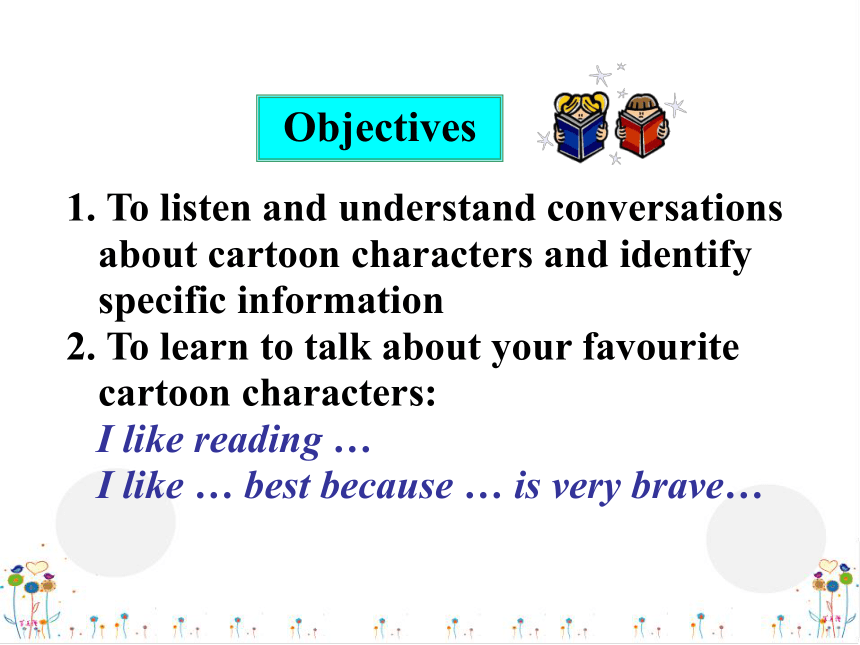 Objectives

1. To listen and understand conversations about cartoon characters and identify specific information

2. To learn to talk about your favourite cartoon characters:
I like reading …
I like … best because … is very brave…